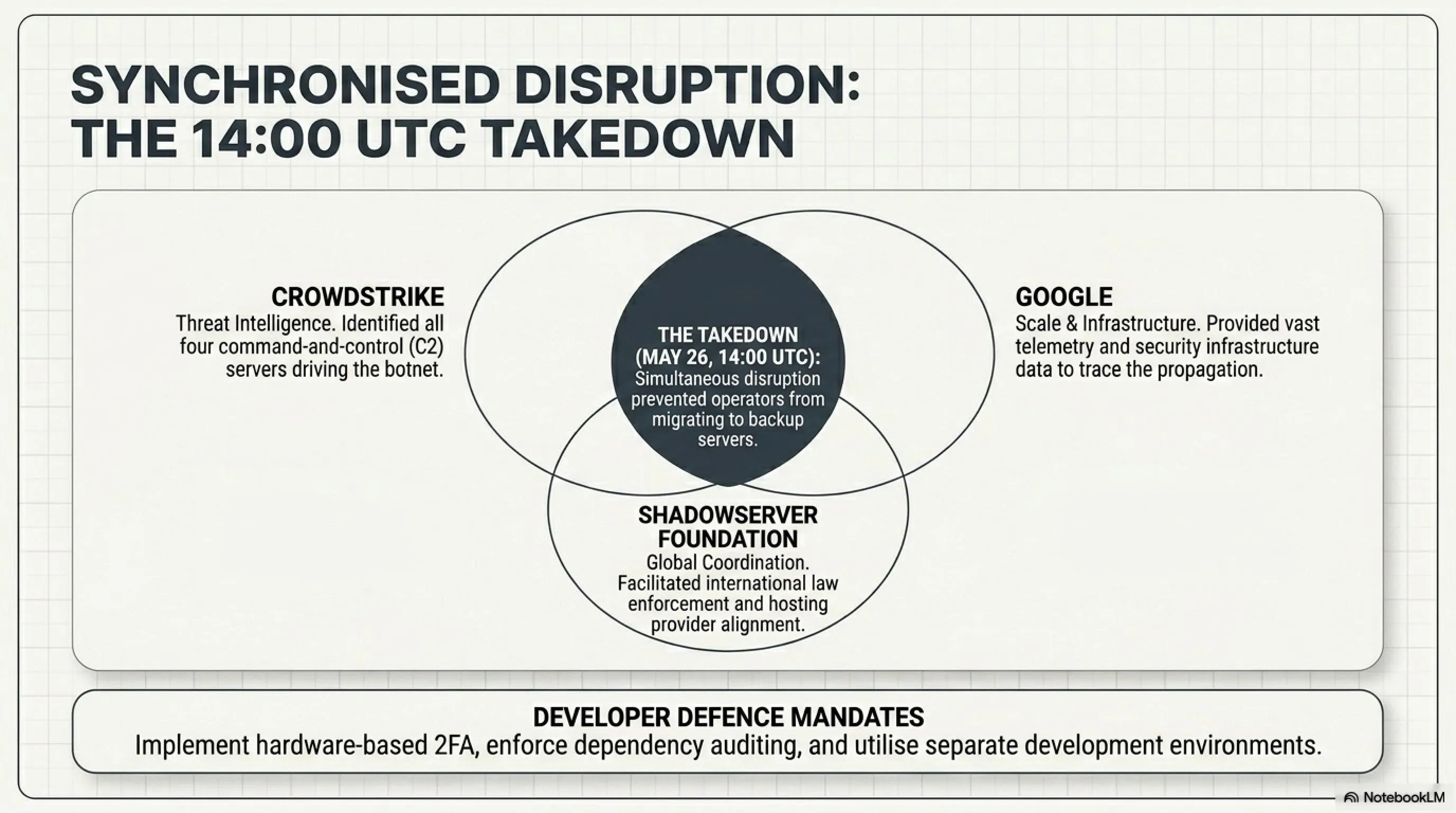 SYNCHRONISED DISRUPTION: THE 14:00 UTC TAKEDOWN

CROWDSTRIKE
Threat Intelligence. Identified all four command-and-control (C2) servers driving the botnet.

THE TAKEDOWN (MAY 26, 14:00 UTC):
Simultaneous disruption prevented operators from migrating to backup servers.

GOOGLE
Scale & Infrastructure. Provided vast telemetry and security infrastructure data to trace the propagation.

SHADOWSERVER FOUNDATION
Global Coordination. Facilitated international law enforcement and hosting provider alignment.

DEVELOPER DEFENCE MANDATES
Implement hardware-based 2FA, enforce dependency auditing, and utilise separate development environments.

NotebookLM